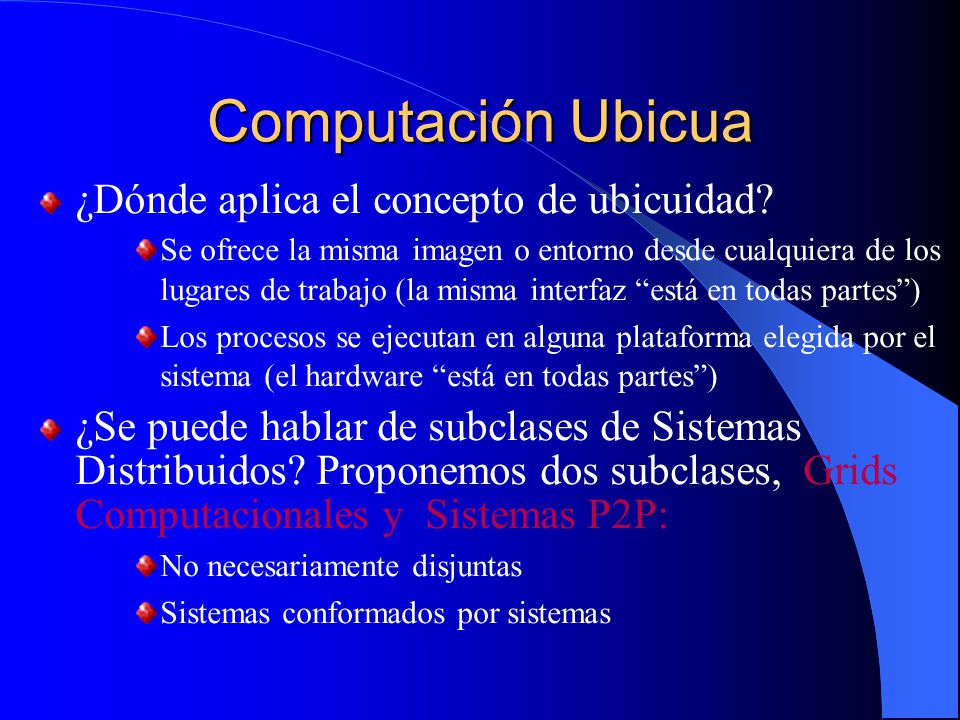 Computación Ubicua

¿Dónde aplica el concepto de ubicuidad?

Se ofrece la misma imagen o entorno desde cualquiera de los lugares de trabajo (la misma interfaz “está en todas partes”)

Los procesos se ejecutan en alguna plataforma elegida por el sistema (el hardware “está en todas partes”)

¿Se puede hablar de subclases de Sistemas Distribuidos? Proponemos dos subclases, Grids Computacionales y Sistemas P2P:

No necesariamente disjuntas

Sistemas conformados por sistemas